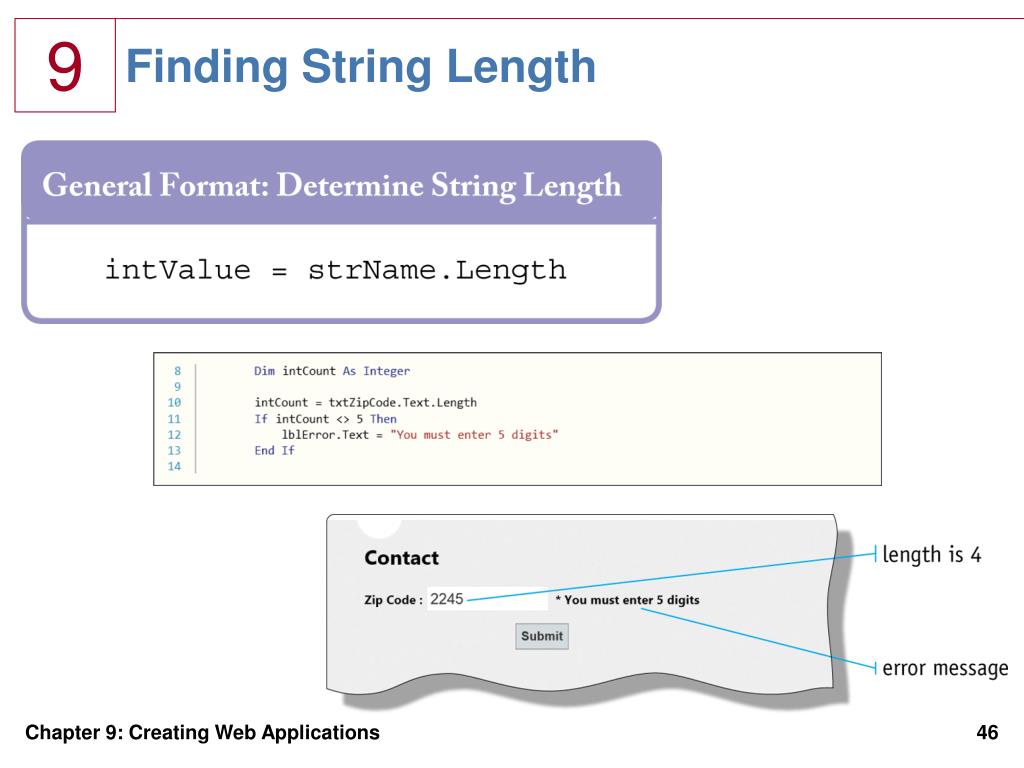 9 Finding String Length

General Format: Determine String Length

intValue = strName.Length

8 Dim intCount As Integer
9
10 intCount = txtZipCode.Text.Length
11 If intCount <> 5 Then
12 lblError.Text = "You must enter 5 digits"
13 End If
14

Contact

Zip Code : 2245 * You must enter 5 digits

Submit

length is 4

error message

Chapter 9: Creating Web Applications

46